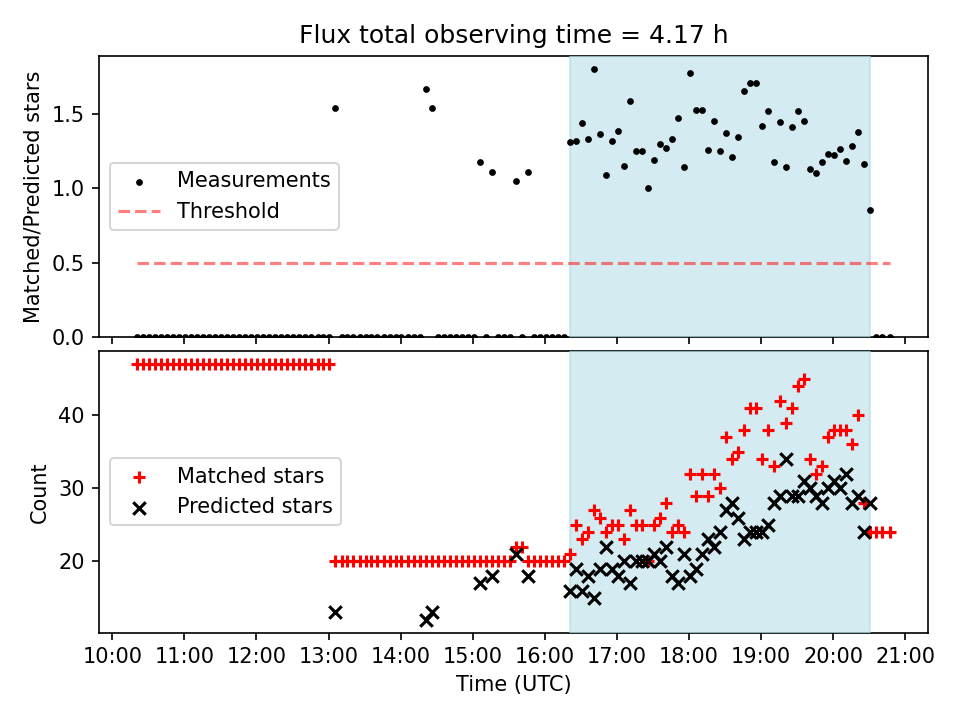 Flux total observing time = 4.17 h

Matched/Predicted stars

1.5
1.0
0.5
0.0

Measurements
Threshold

Count

40
30
20

Matched stars
Predicted stars

10:00 11:00 12:00 13:00 14:00 15:00 16:00 17:00 18:00 19:00 20:00 21:00

Time (UTC)